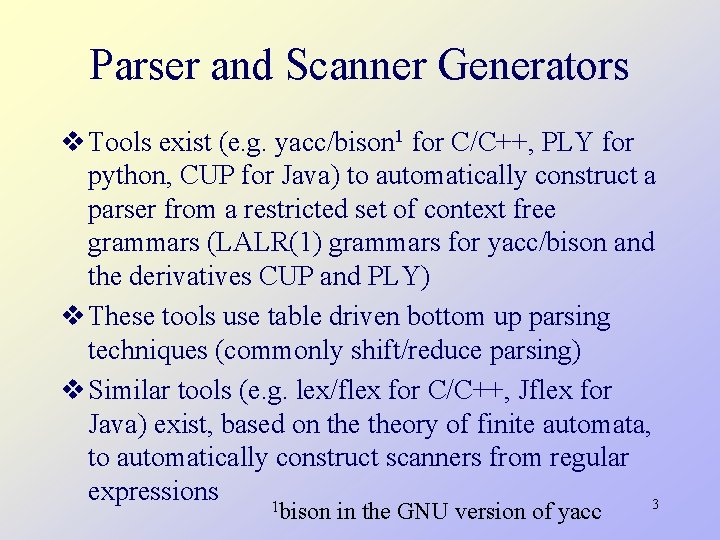 Parser and Scanner Generators

❖ Tools exist (e.g. yacc/bison$^1$ for C/C++, PLY for python, CUP for Java) to automatically construct a parser from a restricted set of context free grammars (LALR(1) grammars for yacc/bison and the derivatives CUP and PLY)

❖ These tools use table driven bottom up parsing techniques (commonly shift/reduce parsing)

❖ Similar tools (e.g. lex/flex for C/C++, Jflex for Java) exist, based on the theory of finite automata, to automatically construct scanners from regular expressions

$^1$bison in the GNU version of yacc

3